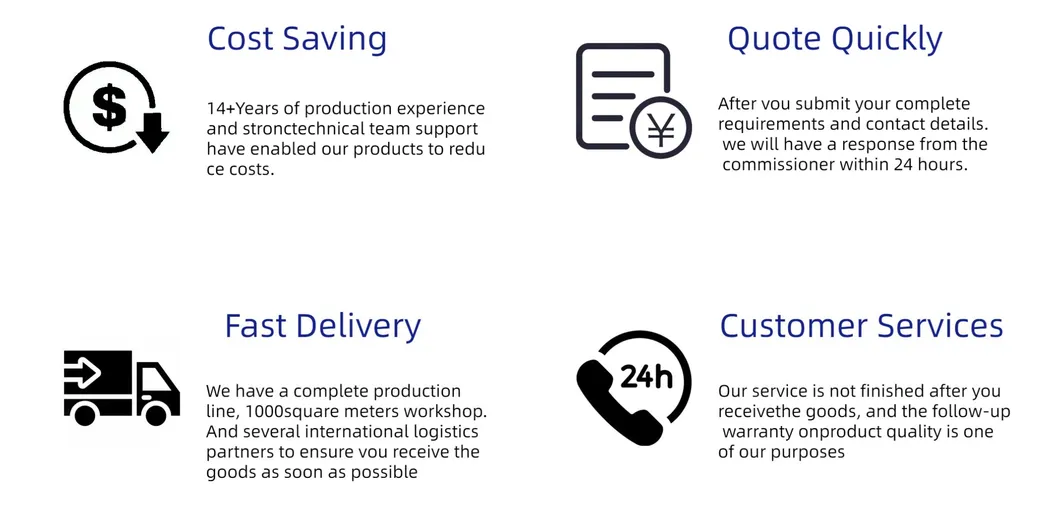 Cost Saving

$

14+Years of production experience and stronctechnical team support have enabled our products to reduce costs.

Quote Quickly

¥

After you submit your complete requirements and contact details. we will have a response from the commissioner within 24 hours.

Fast Delivery

We have a complete production line, 1000square meters workshop. And several international logistics partners to ensure vou receive the goods as soon as possible

Customer Services

24h

Our service is not finished after you receivethe goods, and the follow-up warranty onproduct quality is one of our purposes